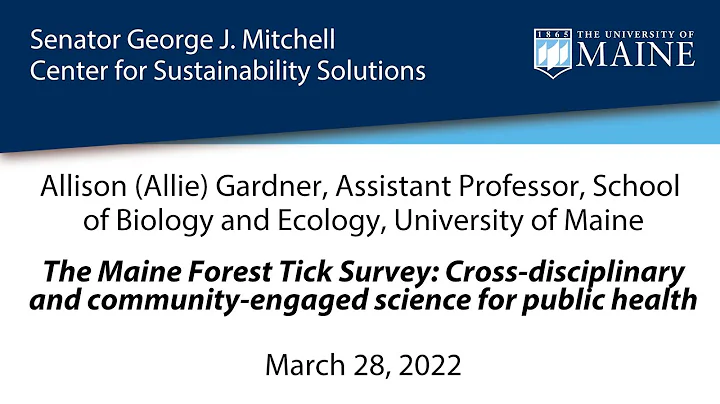 Senator George J. Mitchell
Center for Sustainability Solutions

1865 THE UNIVERSITY OF
MAINE

Allison (Allie) Gardner, Assistant Professor, School of Biology and Ecology, University of Maine

The Maine Forest Tick Survey: Cross-disciplinary and community-engaged science for public health

March 28, 2022